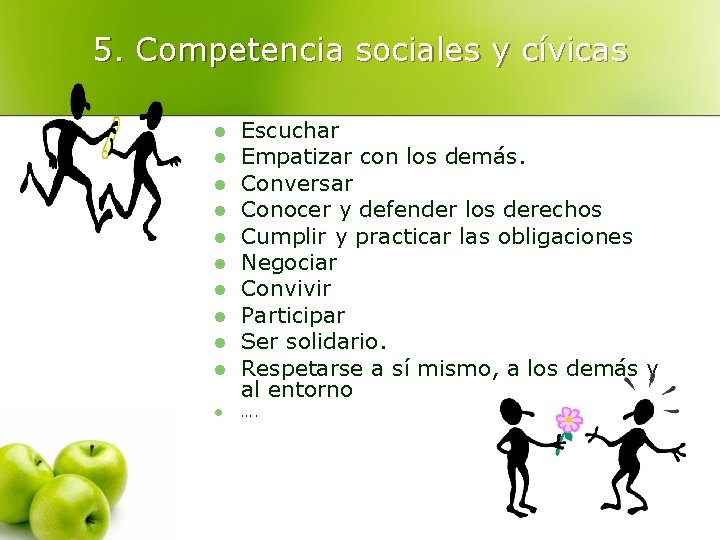 5. Competencia sociales y cívicas

- Escuchar
- Empatizar con los demás.
- Conversar
- Conocer y defender los derechos
- Cumplir y practicar las obligaciones
- Negociar
- Convivir
- Participar
- Ser solidario.
- Respetarse a sí mismo, a los demás y al entorno
- ….